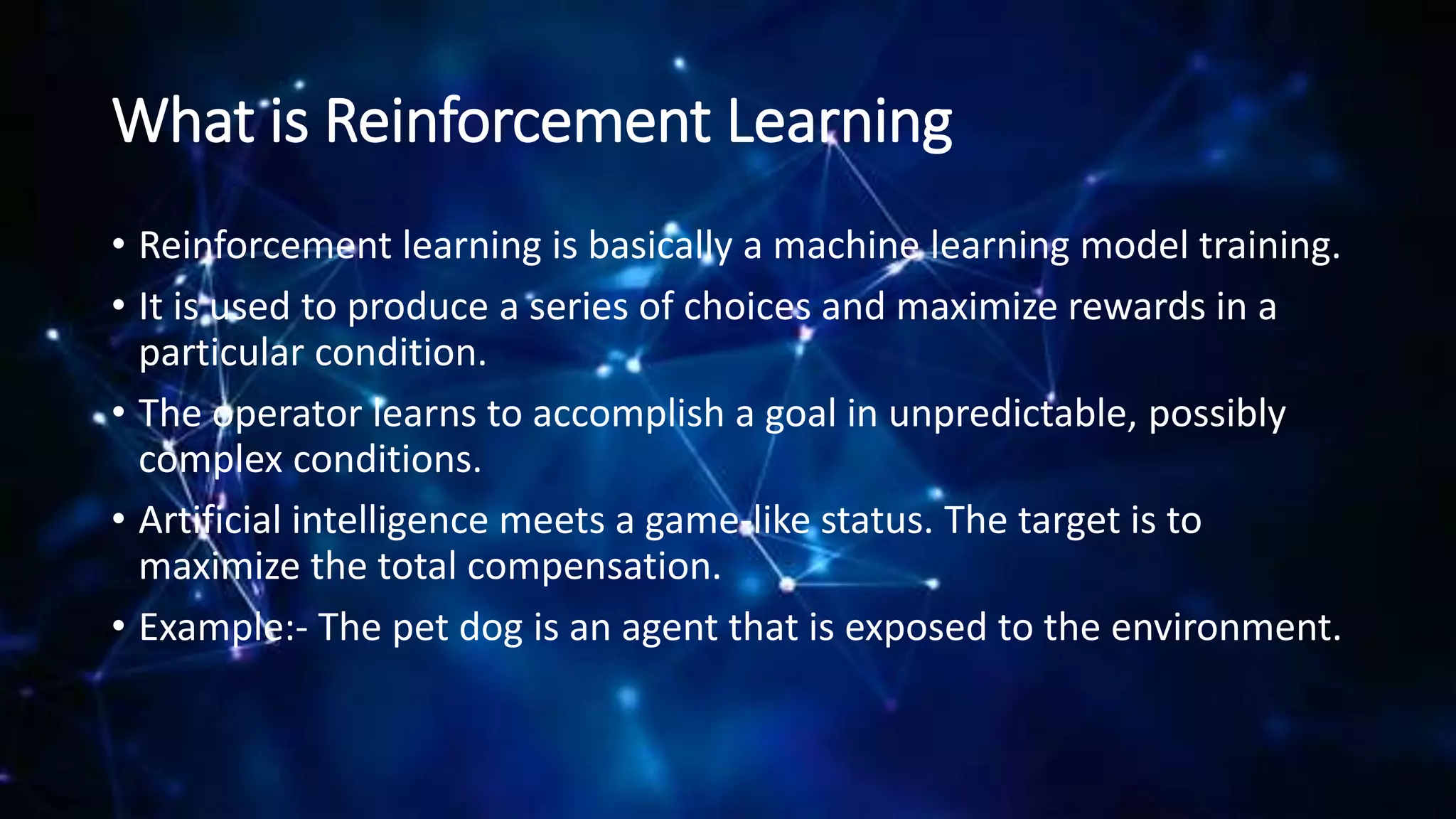 What is Reinforcement Learning

• Reinforcement learning is basically a machine learning model training.
• It is used to produce a series of choices and maximize rewards in a particular condition.
• The operator learns to accomplish a goal in unpredictable, possibly complex conditions.
• Artificial intelligence meets a game-like status. The target is to maximize the total compensation.
• Example:- The pet dog is an agent that is exposed to the environment.